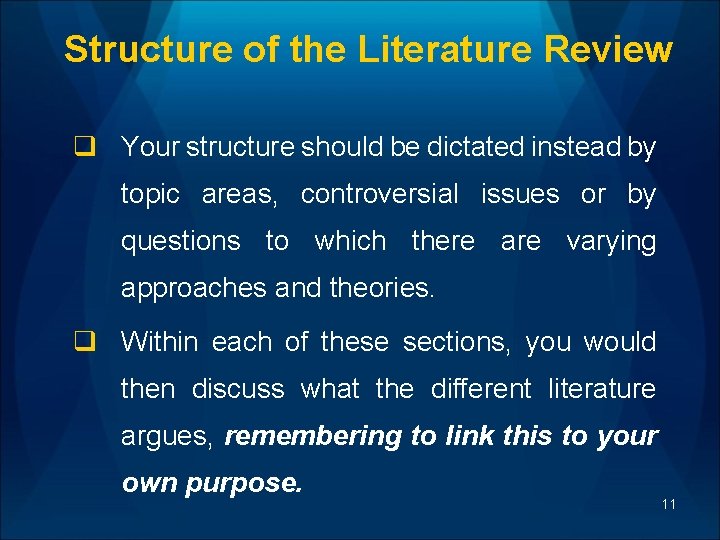 Structure of the Literature Review

❑ Your structure should be dictated instead by topic areas, controversial issues or by questions to which there are varying approaches and theories.

❑ Within each of these sections, you would then discuss what the different literature argues, remembering to link this to your own purpose.

11